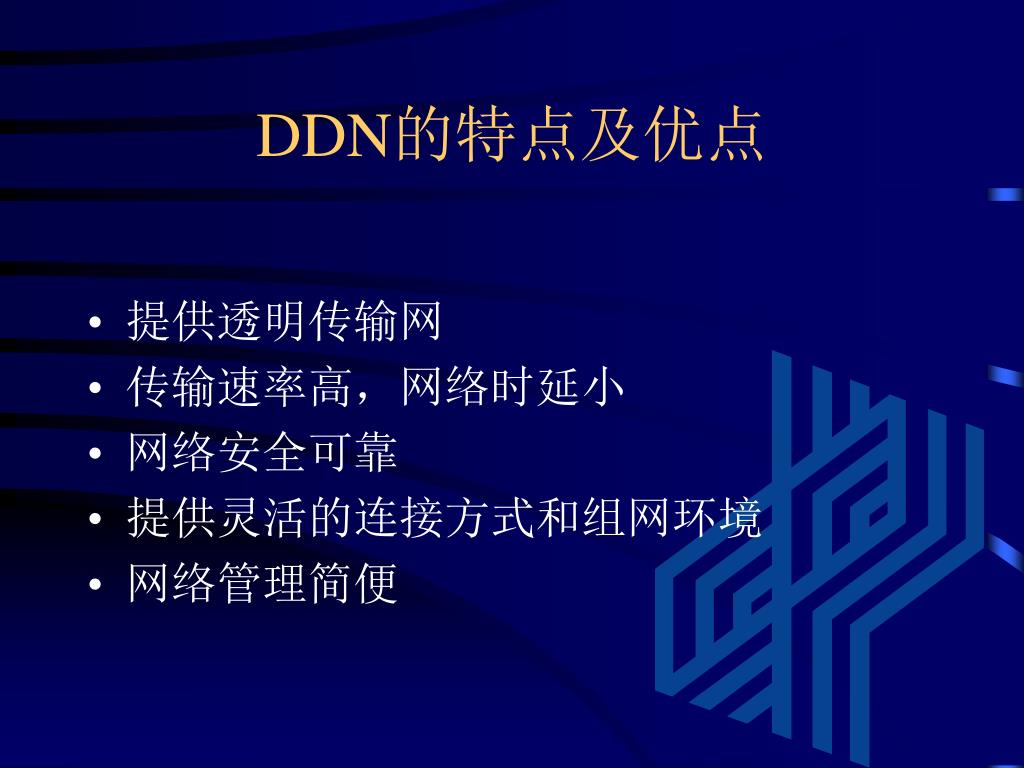 DDN的特点及优点

• 提供透明传输网
• 传输速率高，网络时延小
• 网络安全可靠
• 提供灵活的连接方式和组网环境
• 网络管理简便